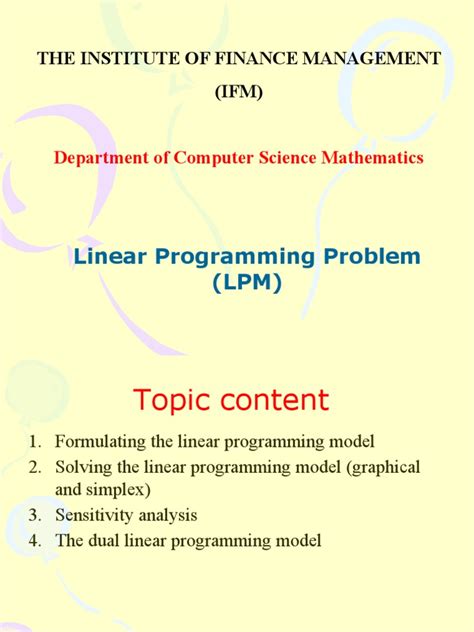 THE INSTITUTE OF FINANCE MANAGEMENT (IFM)

Department of Computer Science Mathematics

Linear Programming Problem (LPM)

Topic content

1. Formulating the linear programming model
2. Solving the linear programming model (graphical and simplex)
3. Sensitivity analysis
4. The dual linear programming model